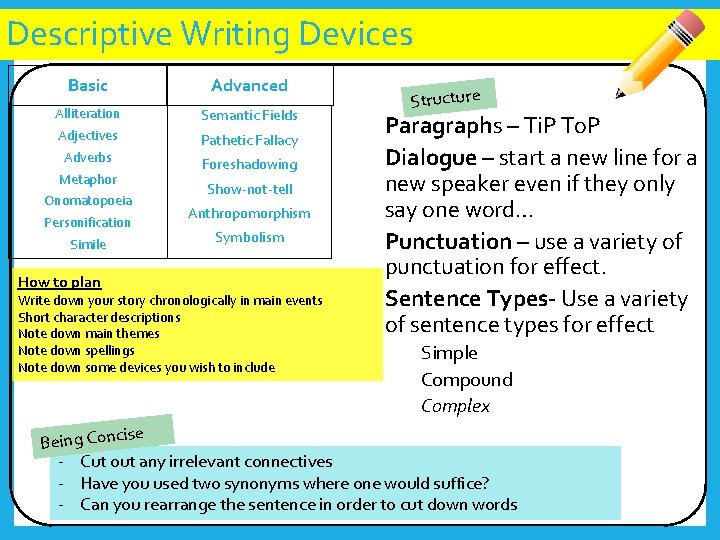 Descriptive Writing Devices

| Basic | Advanced |
|---|---|
| Alliteration | Semantic Fields |
| Adjectives | Pathetic Fallacy |
| Adverbs | Foreshadowing |
| Metaphor | Show-not-tell |
| Onomatopoeia | Anthropomorphism |
| Personification | Symbolism |
| Simile | |

How to plan
Write down your story chronologically in main events
Short character descriptions
Note down main themes
Note down spellings
Note down some devices you wish to include

Structure

Paragraphs – TiP ToP

Dialogue – start a new line for a new speaker even if they only say one word…

Punctuation – use a variety of punctuation for effect.

Sentence Types- Use a variety of sentence types for effect

Simple
Compound
Complex

Being Concise
- Cut out any irrelevant connectives
- Have you used two synonyms where one would suffice?
- Can you rearrange the sentence in order to cut down words